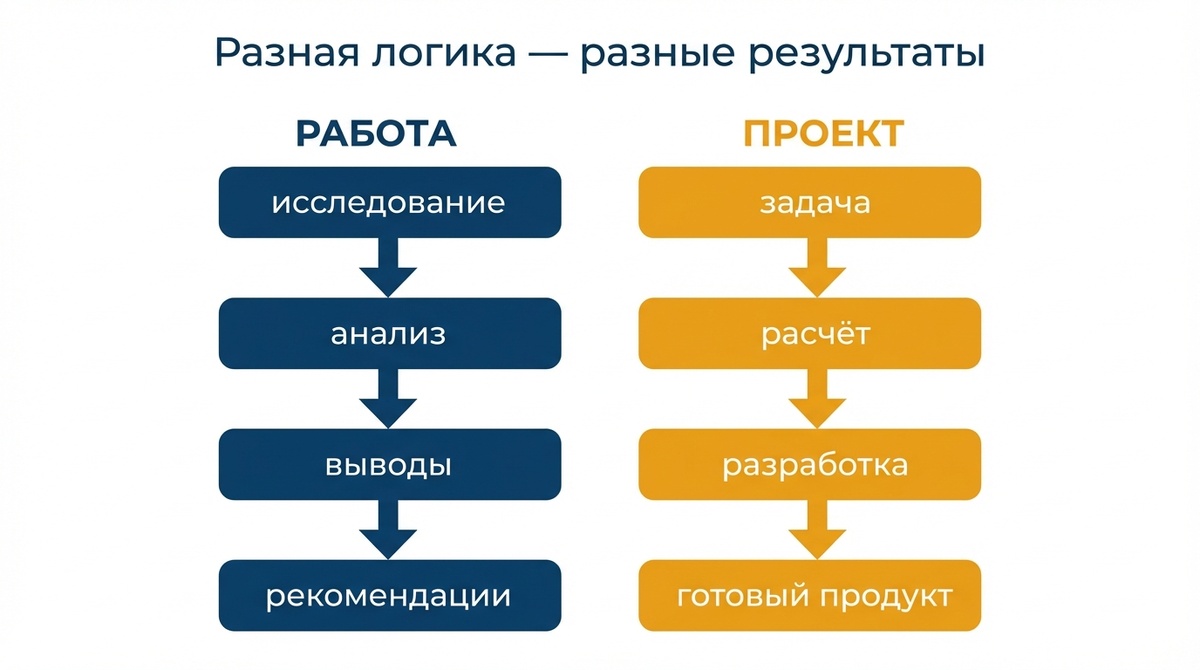 Разная логика — разные результаты

РАБОТА

исследование

анализ

выводы

рекомендации

ПРОЕКТ

задача

расчёт

разработка

готовый продукт